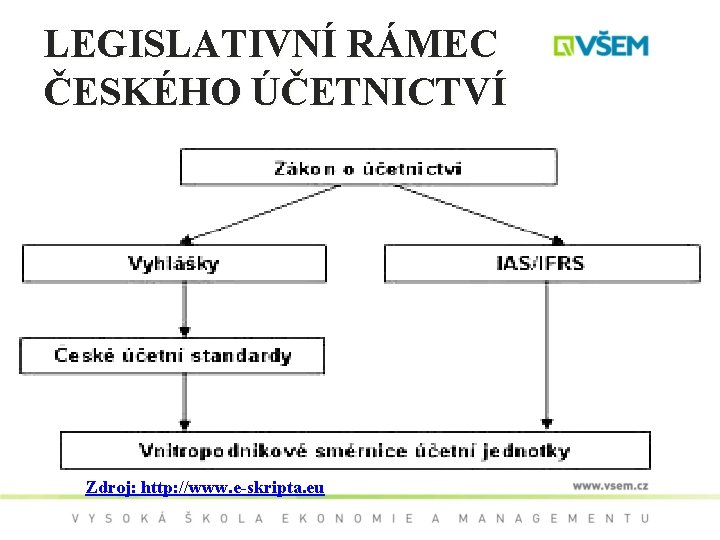 LEGISLATIVNÍ RÁMEC ČESKÉHO ÚČETNICTVÍ

VŠEM

Zákon o účetnictví

Vyhlášky

IAS/IFRS

České účetní standardy

Vnitropodnikové směrnice účetní jednotky

Zdroj: http://www.e-skripta.eu

www.vsem.cz

VYSOKÁ ŠKOLA EKONOMIE A MANAGEMENTU